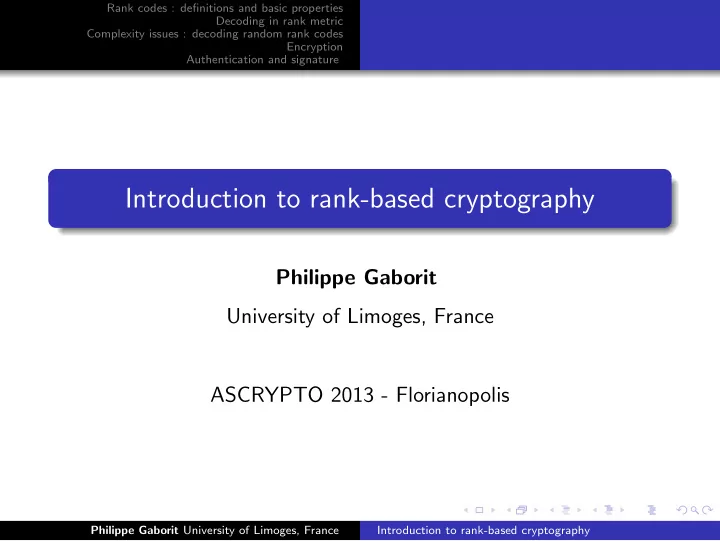 Rank codes : definitions and basic properties
Decoding in rank metric
Complexity issues : decoding random rank codes
Encryption
Authentication and signature

Introduction to rank-based cryptography

Philippe Gaborit

University of Limoges, France

ASCRYPTO 2013 - Florianopolis

Philippe Gaborit University of Limoges, France Introduction to rank-based cryptography